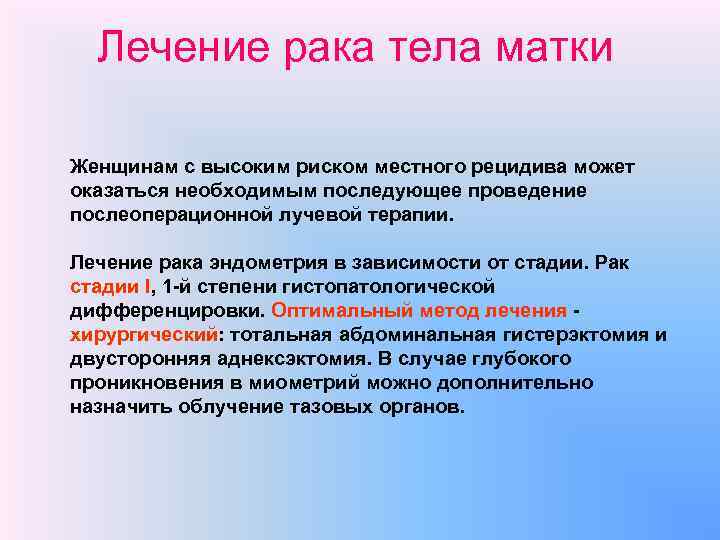 Лечение рака тела матки

Женщинам с высоким риском местного рецидива может оказаться необходимым последующее проведение послеоперационной лучевой терапии.

Лечение рака эндометрия в зависимости от стадии. Рак стадии I, 1-й степени гистопатологической дифференцировки. Оптимальный метод лечения - хирургический: тотальная абдоминальная гистерэктомия и двусторонняя аднексэктомия. В случае глубокого проникновения в миометрий можно дополнительно назначить облучение тазовых органов.